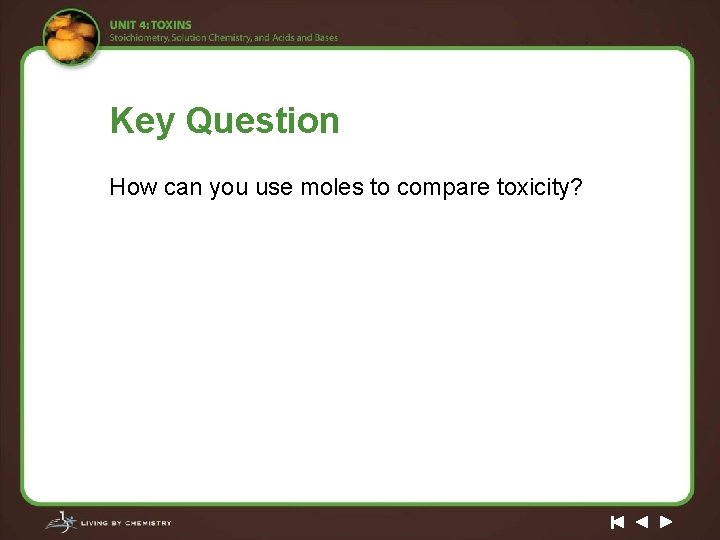 UNIT 4: TOXINS
Stoichiometry, Solution Chemistry, and Acids and Bases

Key Question

How can you use moles to compare toxicity?

LIVING BY CHEMISTRY